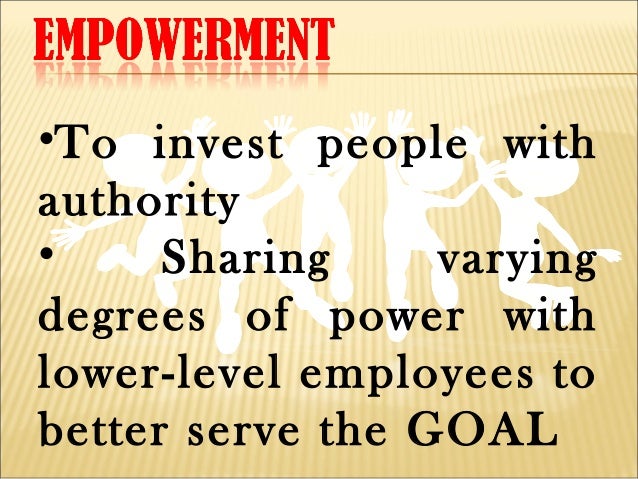 EMPOWERMENT

•To invest people with authority

• Sharing varying degrees of power with lower-level employees to better serve the GOAL